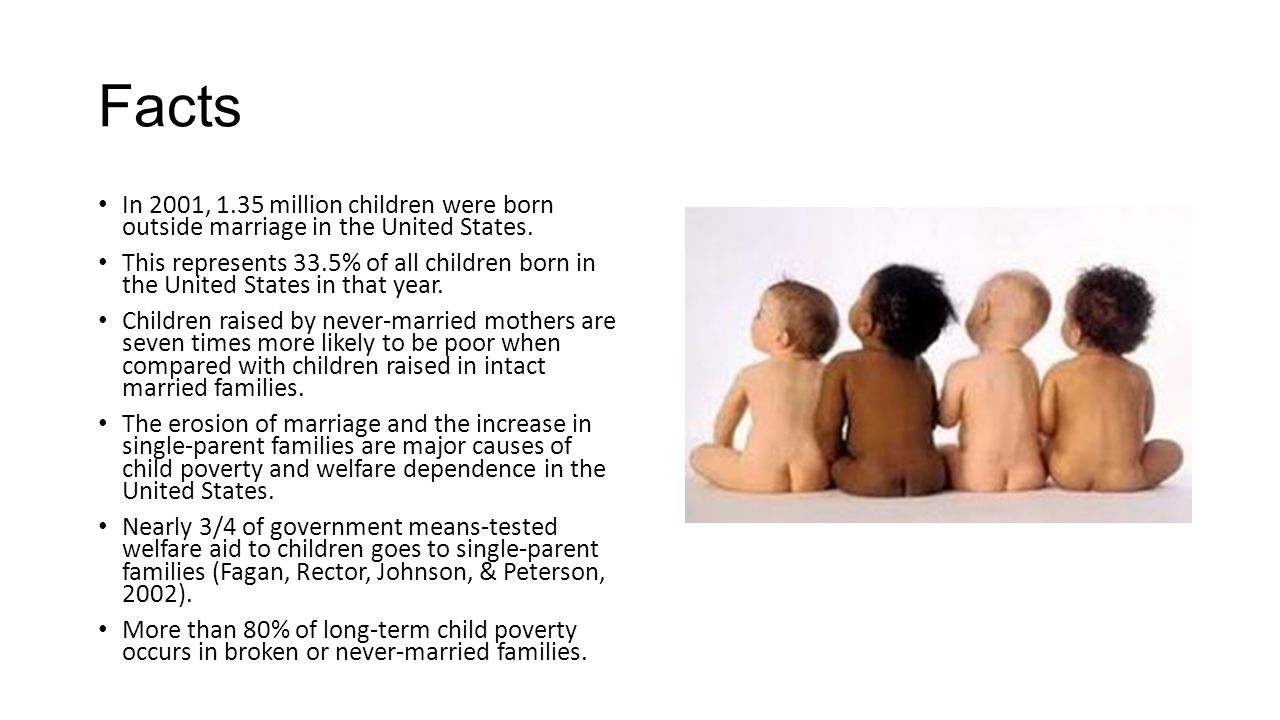 Facts

• In 2001, 1.35 million children were born outside marriage in the United States.

• This represents 33.5% of all children born in the United States in that year.

• Children raised by never-married mothers are seven times more likely to be poor when compared with children raised in intact married families.

• The erosion of marriage and the increase in single-parent families are major causes of child poverty and welfare dependence in the United States.

• Nearly 3/4 of government means-tested welfare aid to children goes to single-parent families (Fagan, Rector, Johnson, & Peterson, 2002).

• More than 80% of long-term child poverty occurs in broken or never-married families.